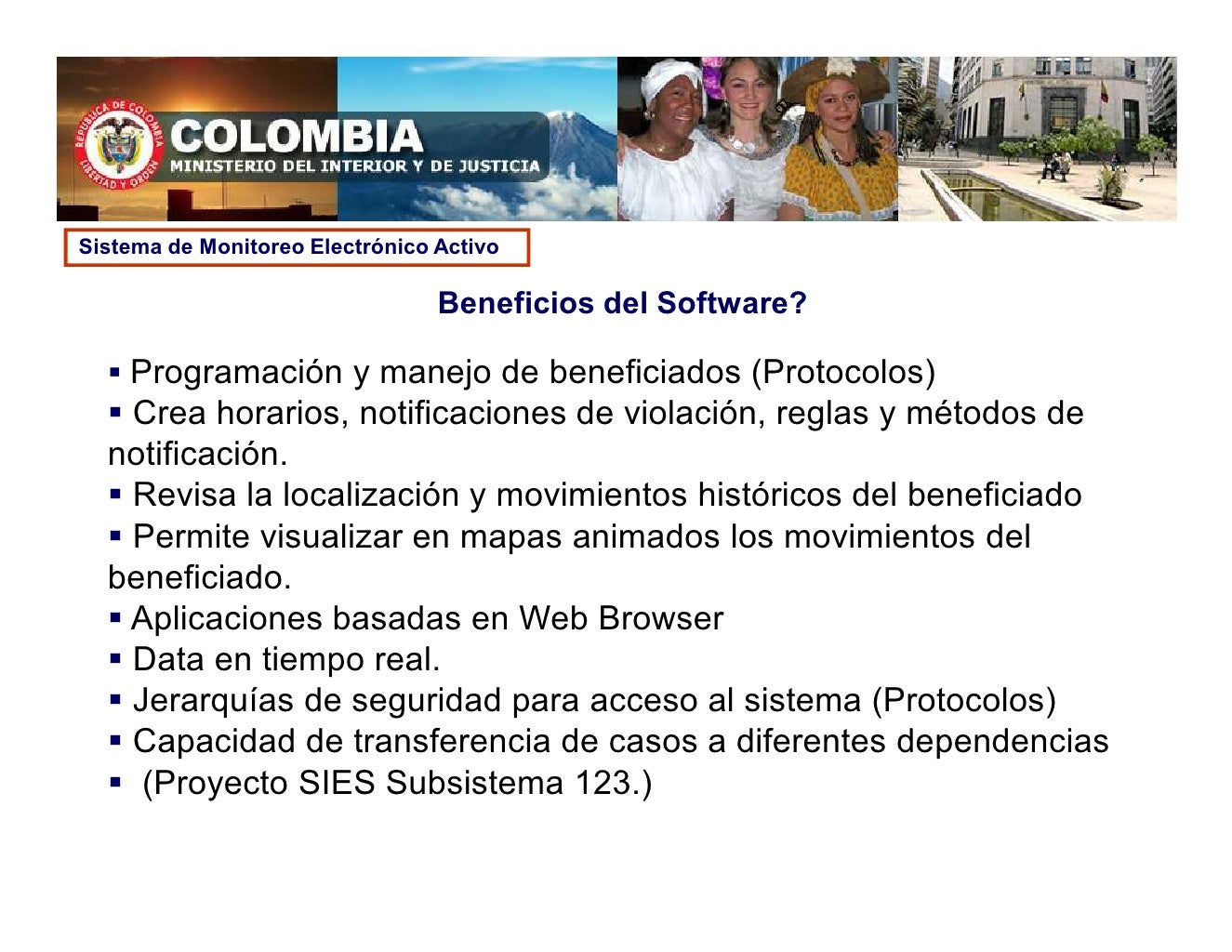 REPUBLICA DE COLOMBIA
LIBERTAD Y ORDEN

COLOMBIA
MINISTERIO DEL INTERIOR Y DE JUSTICIA

Sistema de Monitoreo Electrónico Activo

Beneficios del Software?

▪ Programación y manejo de beneficiados (Protocolos)
▪ Crea horarios, notificaciones de violación, reglas y métodos de notificación.
▪ Revisa la localización y movimientos históricos del beneficiado
▪ Permite visualizar en mapas animados los movimientos del beneficiado.
▪ Aplicaciones basadas en Web Browser
▪ Data en tiempo real.
▪ Jerarquías de seguridad para acceso al sistema (Protocolos)
▪ Capacidad de transferencia de casos a diferentes dependencias
▪ (Proyecto SIES Subsistema 123.)